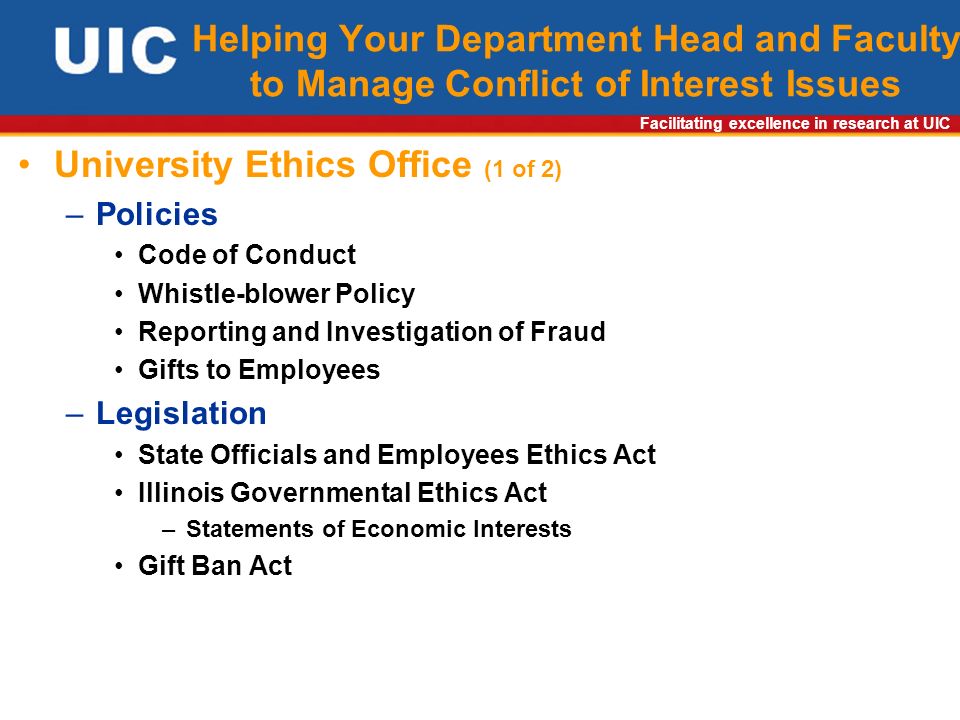 UIC

Helping Your Department Head and Faculty to Manage Conflict of Interest Issues

Facilitating excellence in research at UIC

• University Ethics Office (1 of 2)
– Policies
• Code of Conduct
• Whistle-blower Policy
• Reporting and Investigation of Fraud
• Gifts to Employees
– Legislation
• State Officials and Employees Ethics Act
• Illinois Governmental Ethics Act
– Statements of Economic Interests
• Gift Ban Act